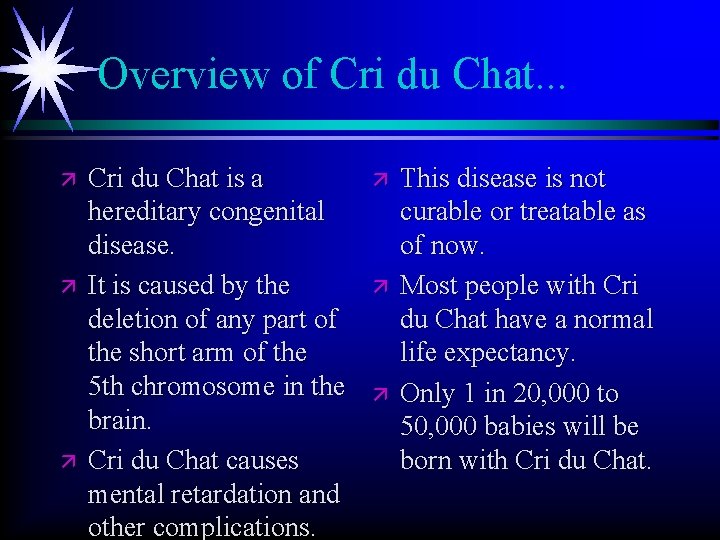 Overview of Cri du Chat...

Cri du Chat is a hereditary congenital disease.

It is caused by the deletion of any part of the short arm of the 5th chromosome in the brain.

Cri du Chat causes mental retardation and other complications.

This disease is not curable or treatable as of now.

Most people with Cri du Chat have a normal life expectancy.

Only 1 in 20,000 to 50,000 babies will be born with Cri du Chat.